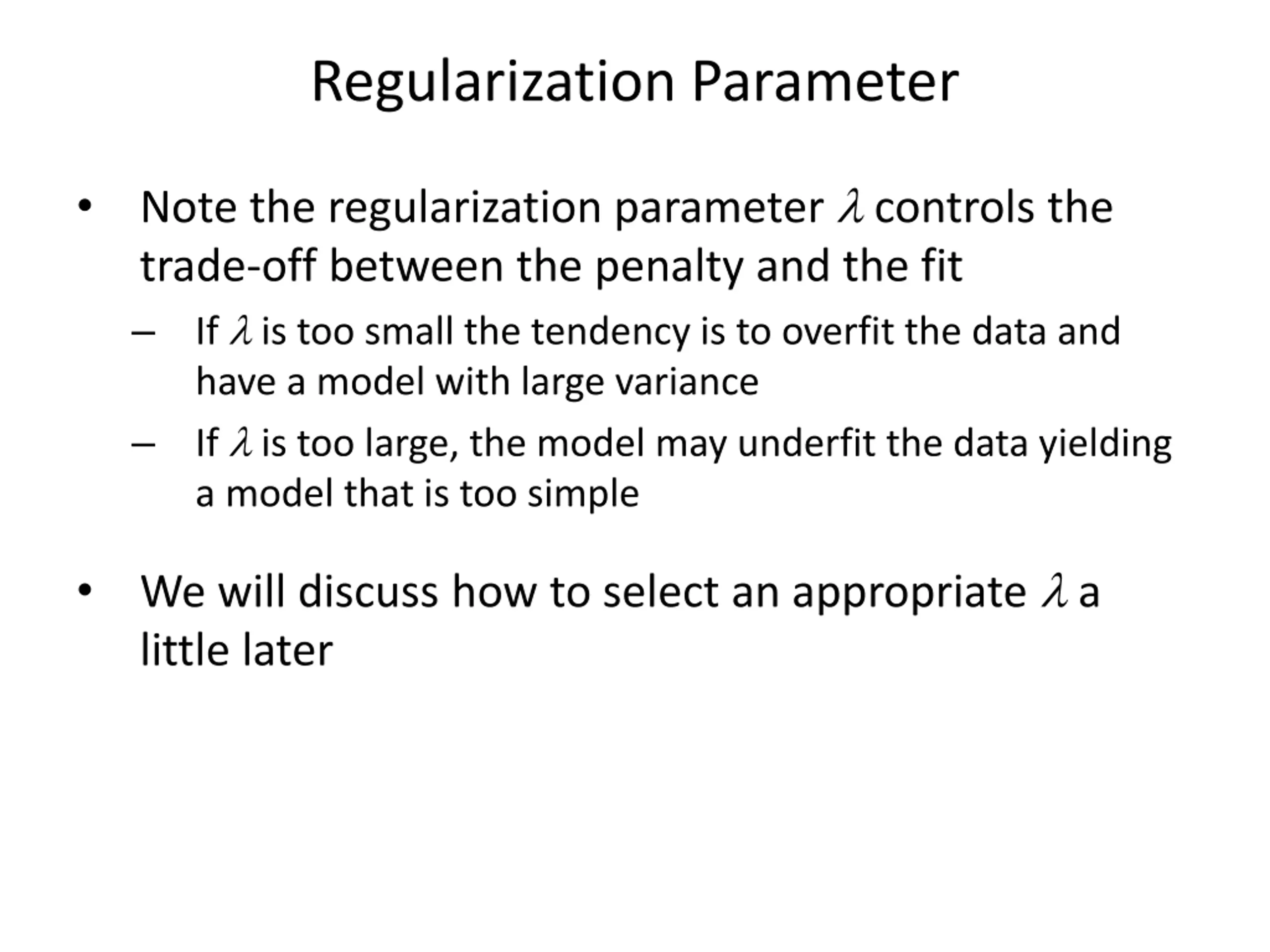 Regularization Parameter

• Note the regularization parameter $\lambda$ controls the trade-off between the penalty and the fit

– If $\lambda$ is too small the tendency is to overfit the data and have a model with large variance

– If $\lambda$ is too large, the model may underfit the data yielding a model that is too simple

• We will discuss how to select an appropriate $\lambda$ a little later